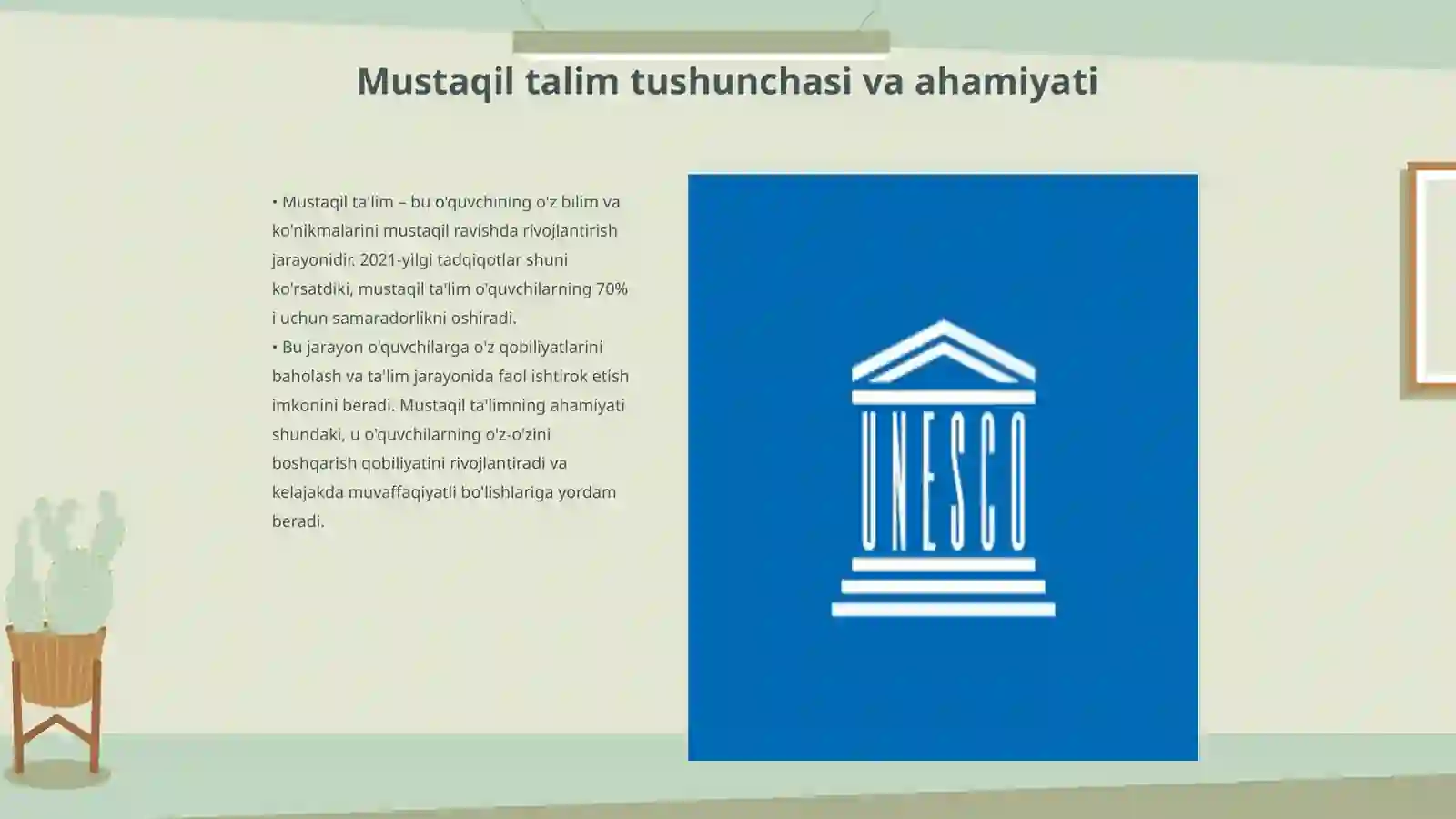 Mustaqil talim tushunchasi va ahamiyati

• Mustaqil ta'lim – bu o'quvchining o'z bilim va ko'nikmalarini mustaqil ravishda rivojlantirish jarayonidir. 2021-yilgi tadqiqotlar shuni ko'rsatdiki, mustaqil ta'lim o'quvchilarning 70% i uchun samaradorlikni oshiradi.
• Bu jarayon o'quvchilarga o'z qobiliyatlarini baholash va ta'lim jarayonida faol ishtirok etish imkonini beradi. Mustaqil ta'limning ahamiyati shundaki, u o'quvchilarning o'z-o'zini boshqarish qobiliyatini rivojlantiradi va kelajakda muvaffaqiyatli bo'lishlariga yordam beradi.

UNESCO